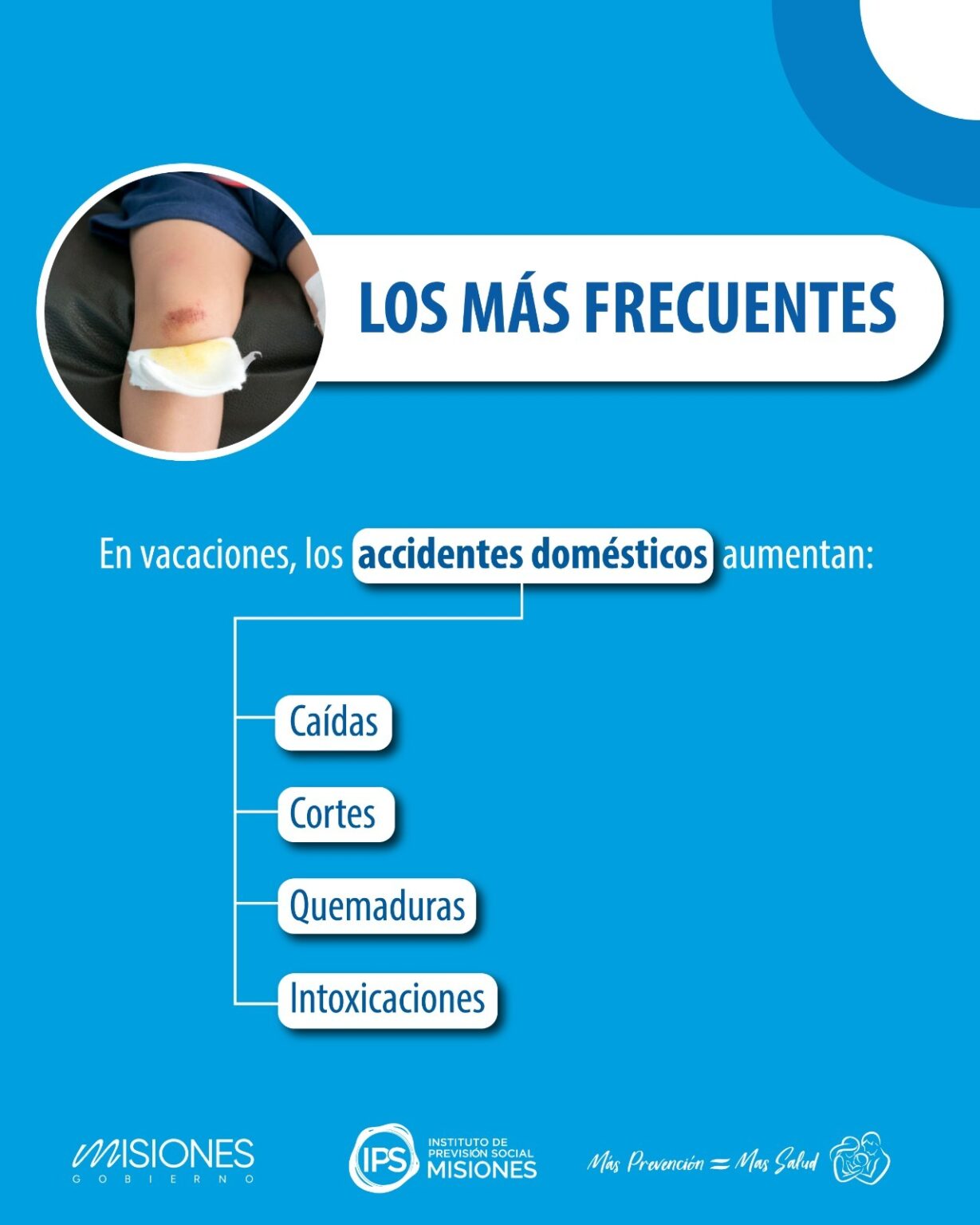 LOS MÁS FRECUENTES

En vacaciones, los accidentes domésticos aumentan:

Caídas

Cortes

Quemaduras

Intoxicaciones

MISIONES
GOBIERNO

IPS INSTITUTO DE PREVISIÓN SOCIAL MISIONES

Más Prevención = Mas Salud